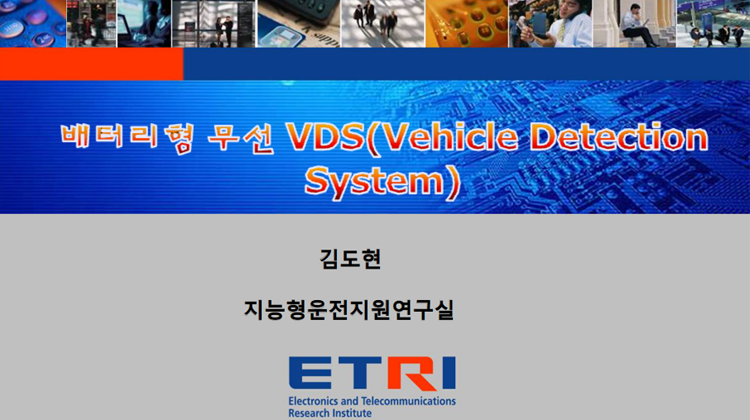 배터리형 무선 VDS(Vehicle Detection System)

김도현

지능형운전지원연구실

ETRI

Electronics and Telecommunications Research Institute